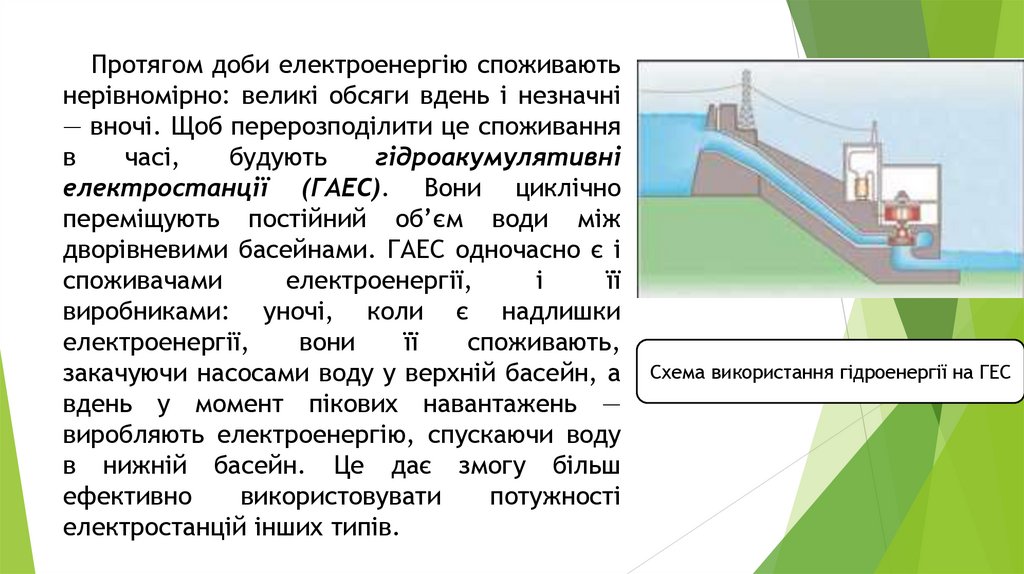 Протягом доби електроенергію споживають нерівномірно: великі обсяги вдень і незначні — вночі. Щоб перерозподілити це споживання в часі, будують гідроакумулятивні електростанції (ГАЕС). Вони циклічно переміщують постійний об'єм води між дворівневими басейнами. ГАЕС одночасно є і споживачами електроенергії, і її виробниками: уночі, коли є надлишки електроенергії, вони її споживають, закачуючи насосами воду у верхній басейн, а вдень у момент пікових навантажень — виробляють електроенергію, спускаючи воду в нижній басейн. Це дає змогу більш ефективно використовувати потужності електростанцій інших типів.

Схема використання гідроенергії на ГЕС